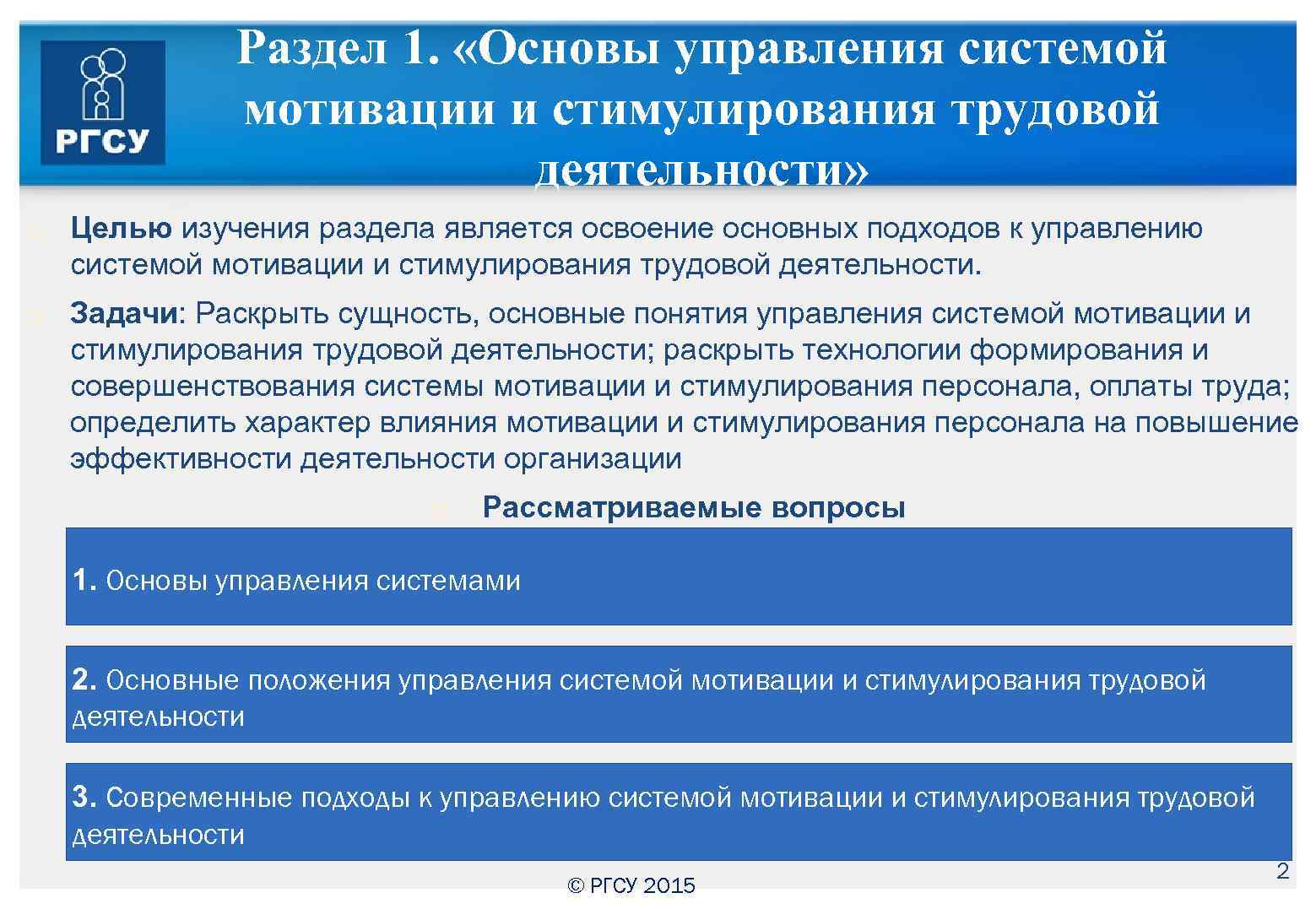 РГСУ

Раздел 1. «Основы управления системой мотивации и стимулирования трудовой деятельности»

Целью изучения раздела является освоение основных подходов к управлению системой мотивации и стимулирования трудовой деятельности.

Задачи: Раскрыть сущность, основные понятия управления системой мотивации и стимулирования трудовой деятельности; раскрыть технологии формирования и совершенствования системы мотивации и стимулирования персонала, оплаты труда; определить характер влияния мотивации и стимулирования персонала на повышение эффективности деятельности организации

Рассматриваемые вопросы

1. Основы управления системами

2. Основные положения управления системой мотивации и стимулирования трудовой деятельности

3. Современные подходы к управлению системой мотивации и стимулирования трудовой деятельности

© РГСУ 2015

2